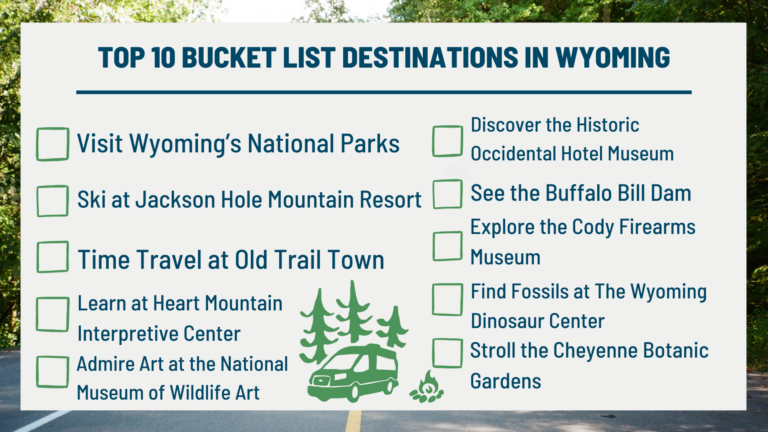 TOP 10 BUCKET LIST DESTINATIONS IN WYOMING

Visit Wyoming's National Parks

Ski at Jackson Hole Mountain Resort

Time Travel at Old Trail Town

Learn at Heart Mountain Interpretive Center

Admire Art at the National Museum of Wildlife Art

Discover the Historic Occidental Hotel Museum

See the Buffalo Bill Dam

Explore the Cody Firearms Museum

Find Fossils at The Wyoming Dinosaur Center

Stroll the Cheyenne Botanic Gardens